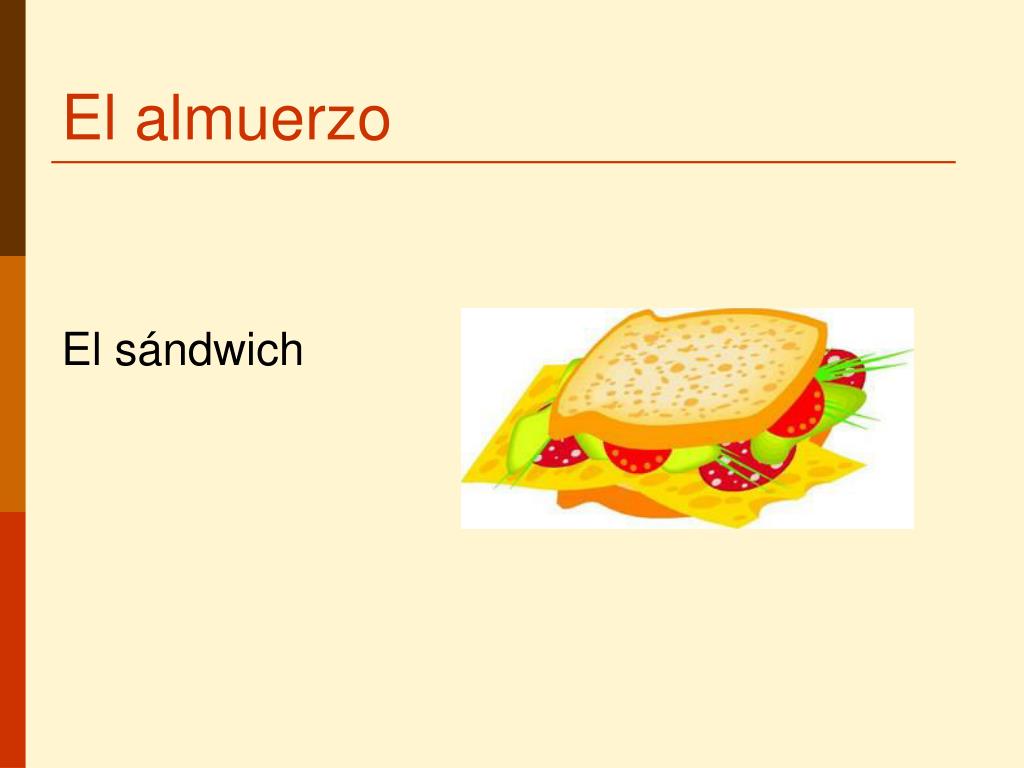 El almuerzo

El sándwich